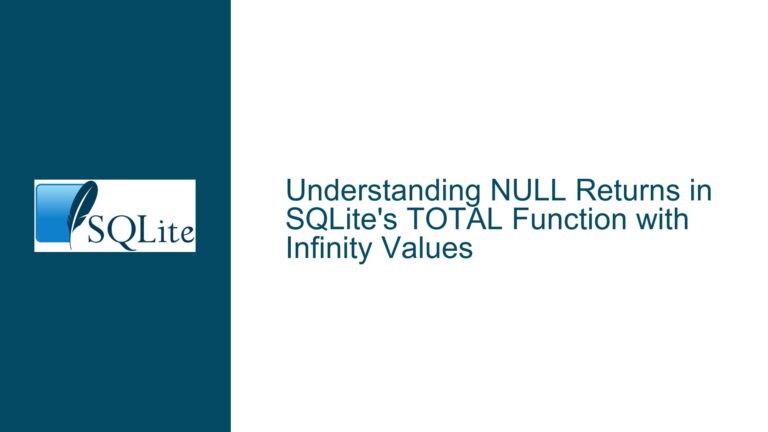 SQLite

Understanding NULL Returns in SQLite's TOTAL Function with Infinity Values